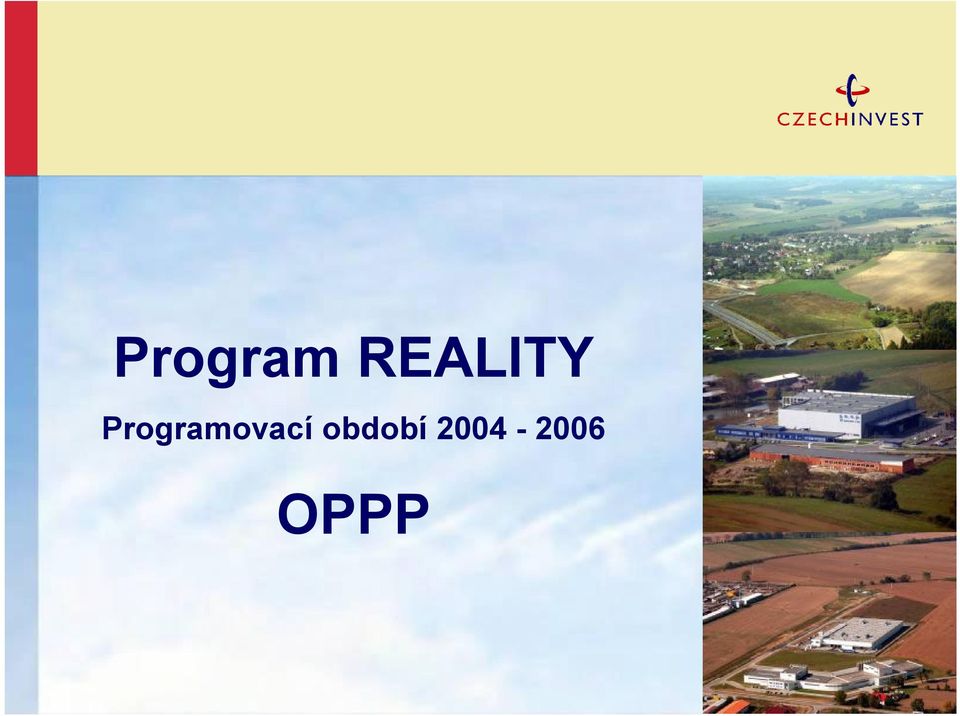 CZECHINVEST

Program REALITY

Programovací období 2004 - 2006

OPPP